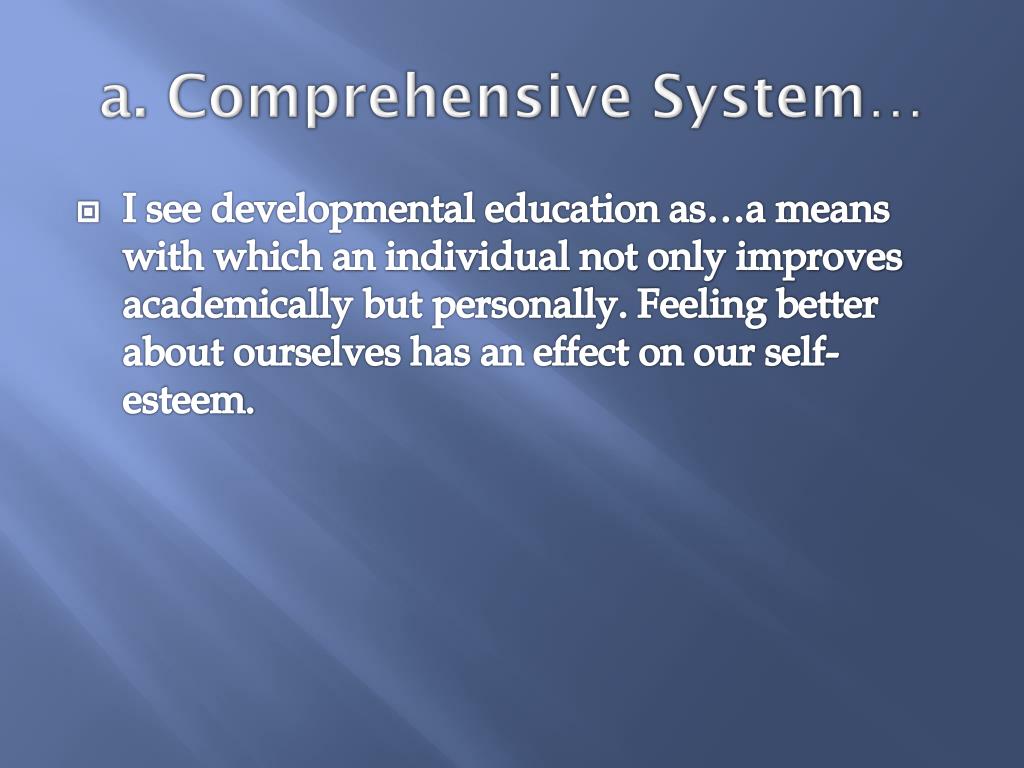 a. Comprehensive System…

I see developmental education as…a means with which an individual not only improves academically but personally. Feeling better about ourselves has an effect on our self-esteem.